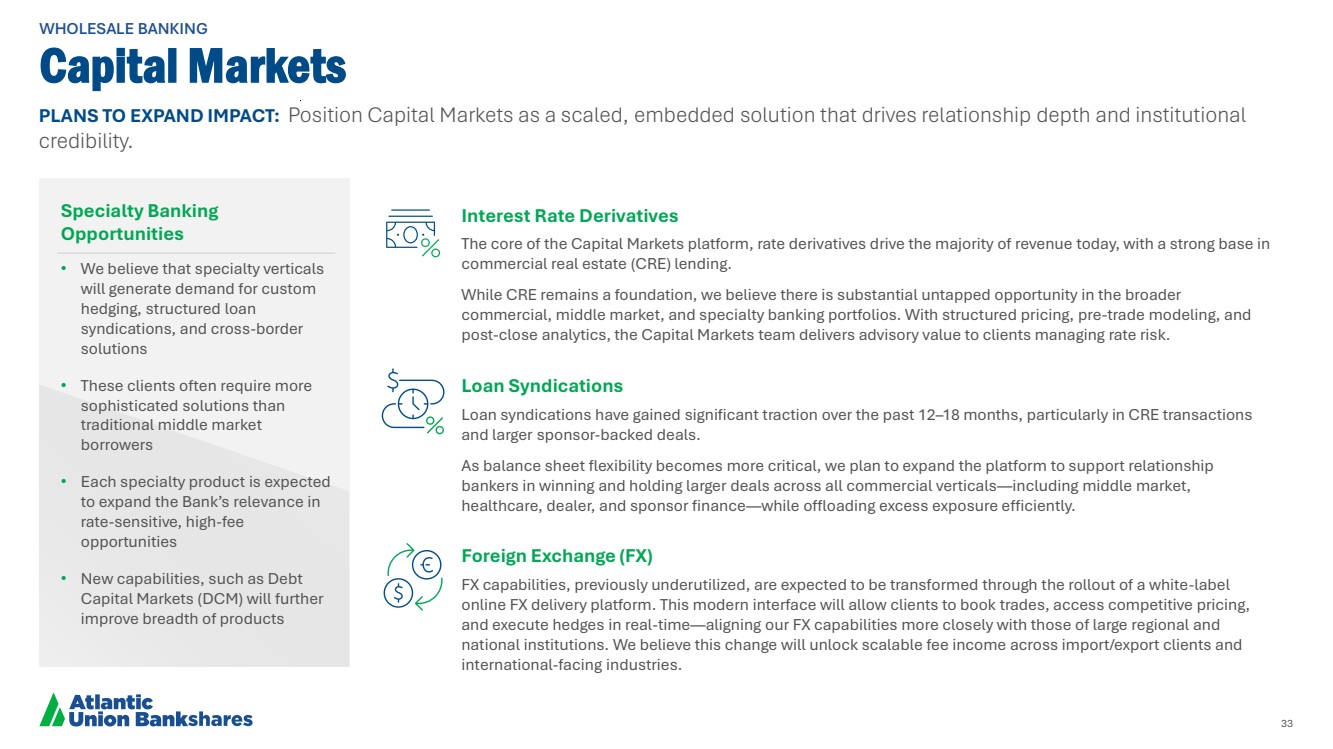 WHOLESALE BANKING

Capital Markets

PLANS TO EXPAND IMPACT: Position Capital Markets as a scaled, embedded solution that drives relationship depth and institutional credibility.

Specialty Banking Opportunities

• We believe that specialty verticals will generate demand for custom hedging, structured loan syndications, and cross-border solutions

• These clients often require more sophisticated solutions than traditional middle market borrowers

• Each specialty product is expected to expand the Bank's relevance in rate-sensitive, high-fee opportunities

• New capabilities, such as Debt Capital Markets (DCM) will further improve breadth of products

Interest Rate Derivatives

The core of the Capital Markets platform, rate derivatives drive the majority of revenue today, with a strong base in commercial real estate (CRE) lending.

While CRE remains a foundation, we believe there is substantial untapped opportunity in the broader commercial, middle market, and specialty banking portfolios. With structured pricing, pre-trade modeling, and post-close analytics, the Capital Markets team delivers advisory value to clients managing rate risk.

Loan Syndications

Loan syndications have gained significant traction over the past 12–18 months, particularly in CRE transactions and larger sponsor-backed deals.

As balance sheet flexibility becomes more critical, we plan to expand the platform to support relationship bankers in winning and holding larger deals across all commercial verticals—including middle market, healthcare, dealer, and sponsor finance—while offloading excess exposure efficiently.

Foreign Exchange (FX)

FX capabilities, previously underutilized, are expected to be transformed through the rollout of a white-label online FX delivery platform. This modern interface will allow clients to book trades, access competitive pricing, and execute hedges in real-time—aligning our FX capabilities more closely with those of large regional and national institutions. We believe this change will unlock scalable fee income across import/export clients and international-facing industries.

Atlantic Union Bankshares

33